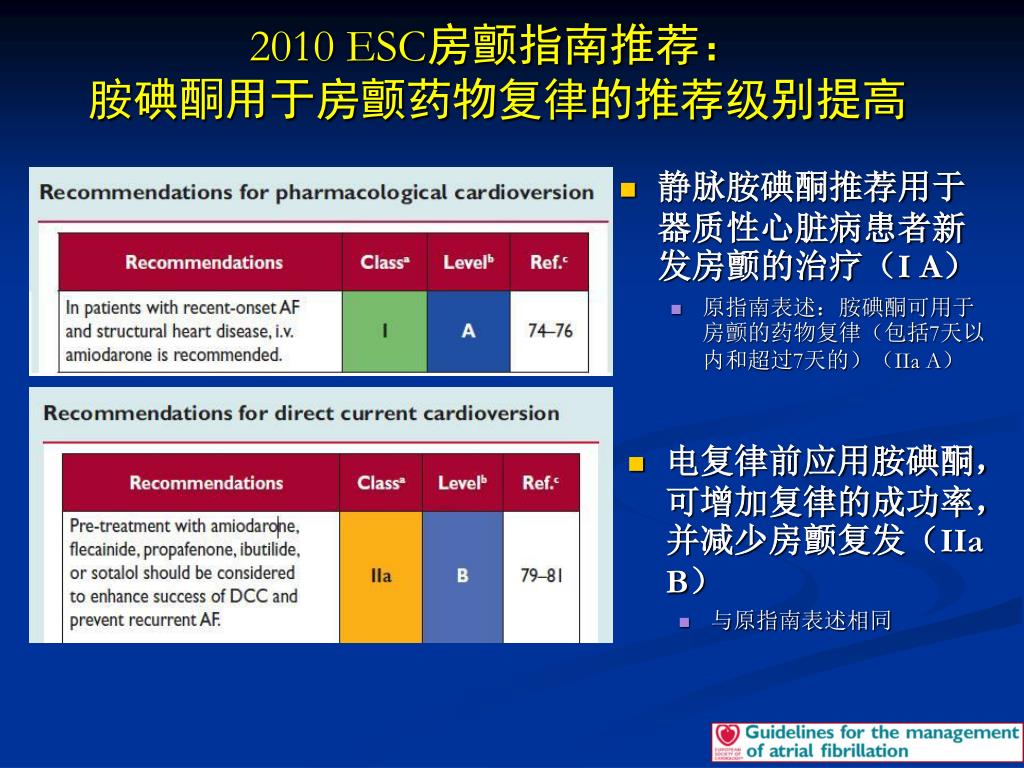 2010 ESC房颤指南推荐：
胺碘酮用于房颤药物复律的推荐级别提高

Recommendations for pharmacological cardioversion

| Recommendations | Class$^a$ | Level$^b$ | Ref.$^c$ |
|---|---|---|---|
| In patients with recent-onset AF and structural heart disease, i.v. amiodarone is recommended. | I | A | 74–76 |

Recommendations for direct current cardioversion

| Recommendations | Class$^a$ | Level$^b$ | Ref.$^c$ |
|---|---|---|---|
| Pre-treatment with amiodarone, flecainide, propafenone, ibutilide, or sotalol should be considered to enhance success of DCC and prevent recurrent AF. | IIa | B | 79–81 |

静脉胺碘酮推荐用于器质性心脏病患者新发房颤的治疗（I A）

原指南表述：胺碘酮可用于房颤的药物复律（包括7天以内和超过7天的）（IIa A）

电复律前应用胺碘酮，可增加复律的成功率，并减少房颤复发（IIa B）

与原指南表述相同

EUROPEAN SOCIETY OF CARDIOLOGY
Guidelines for the management of atrial fibrillation